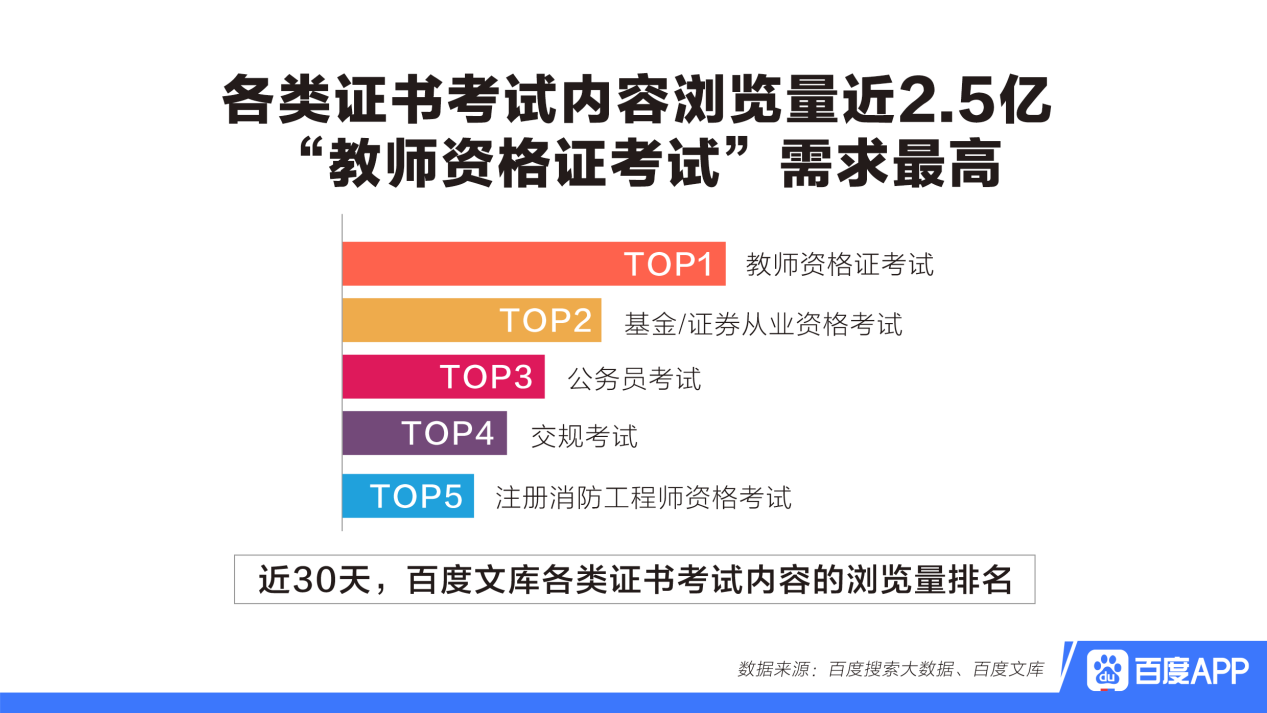 各类证书考试内容浏览量近2.5亿
“教师资格证考试”需求最高

TOP1 教师资格证考试
TOP2 基金/证券从业资格考试
TOP3 公务员考试
TOP4 交规考试
TOP5 注册消防工程师资格考试

近30天，百度文库各类证书考试内容的浏览量排名

数据来源：百度搜索大数据、百度文库

du 百度APP